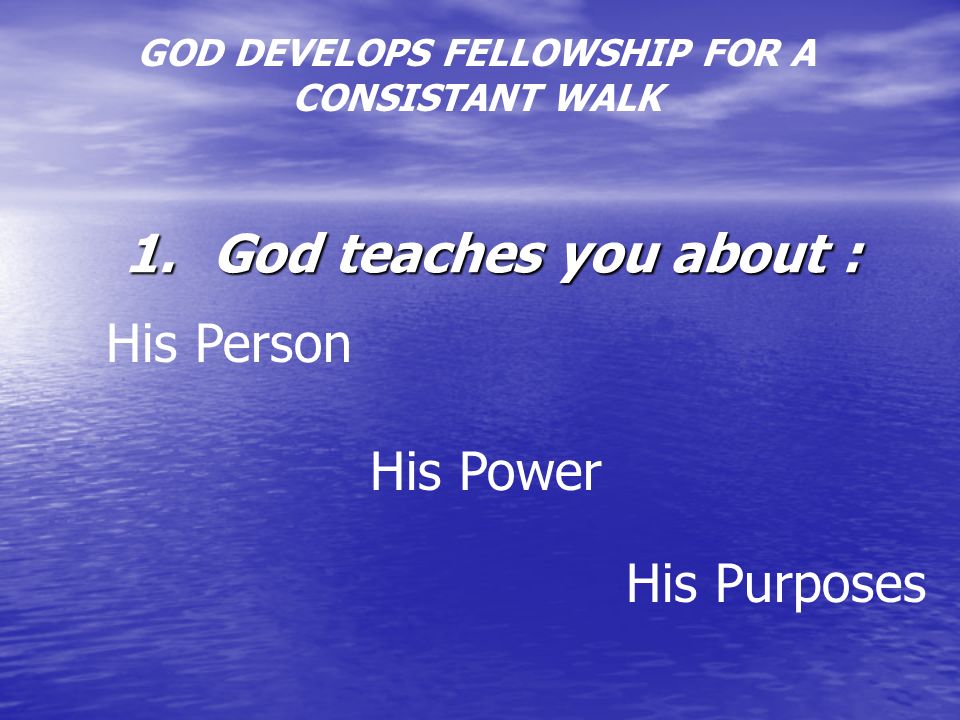 GOD DEVELOPS FELLOWSHIP FOR A CONSISTANT WALK

1. God teaches you about :

His Person

His Power

His Purposes